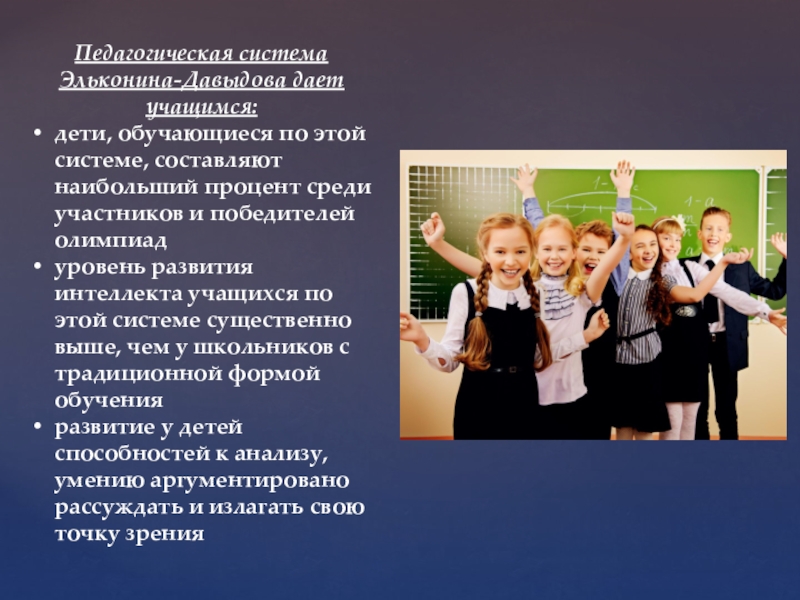 Педагогическая система Эльконина-Давыдова дает учащимся:

• дети, обучающиеся по этой системе, составляют наибольший процент среди участников и победителей олимпиад
• уровень развития интеллекта учащихся по этой системе существенно выше, чем у школьников с традиционной формой обучения
• развитие у детей способностей к анализу, умению аргументировано рассуждать и излагать свою точку зрения